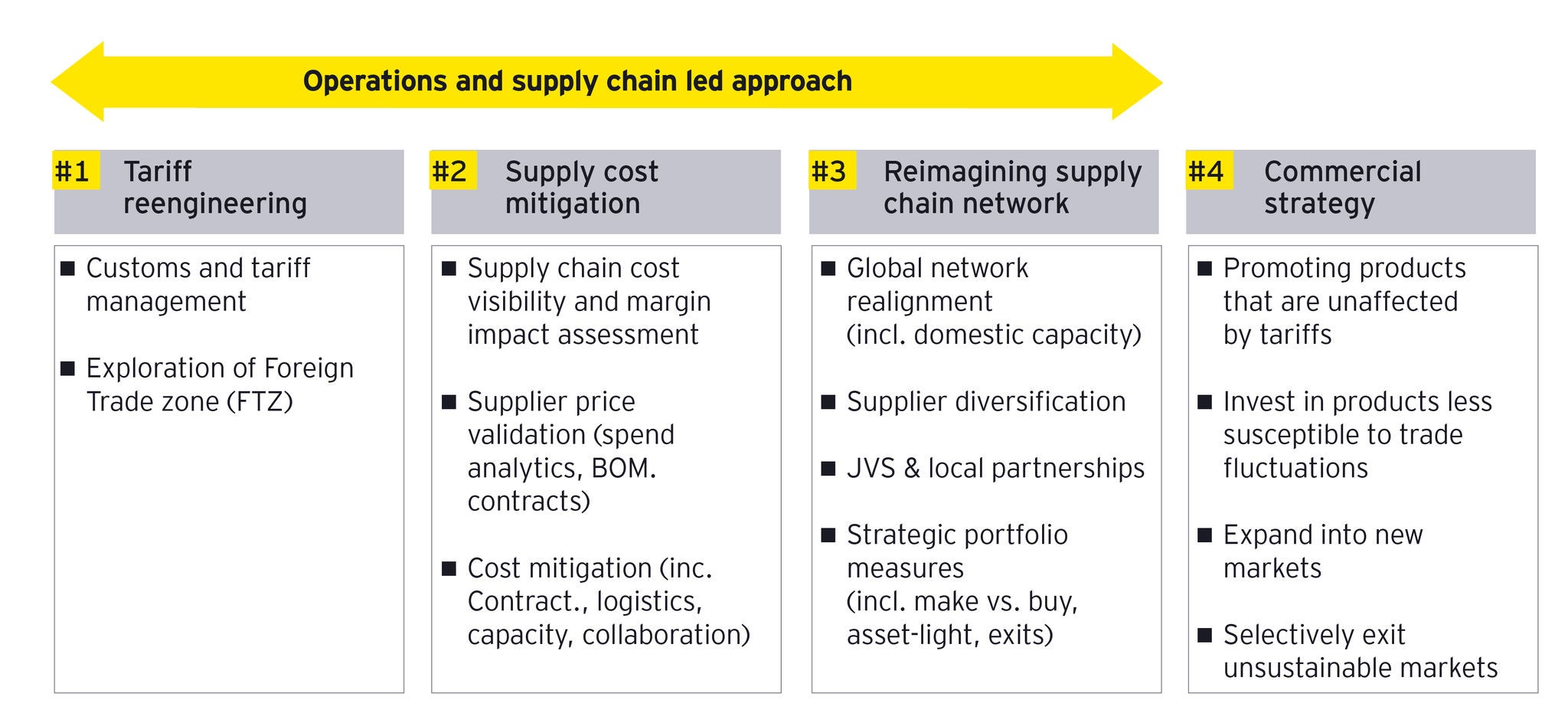 Operations and supply chain led approach

#1 Tariff reengineering

■ Customs and tariff management

■ Exploration of Foreign Trade zone (FTZ)

#2 Supply cost mitigation

■ Supply chain cost visibility and margin impact assessment

■ Supplier price validation (spend analytics, BOM. contracts)

■ Cost mitigation (inc. Contract., logistics, capacity, collaboration)

#3 Reimagining supply chain network

■ Global network realignment (incl. domestic capacity)

■ Supplier diversification

■ JVS & local partnerships

■ Strategic portfolio measures (incl. make vs. buy, asset-light, exits)

#4 Commercial strategy

■ Promoting products that are unaffected by tariffs

■ Invest in products less susceptible to trade fluctuations

■ Expand into new markets

■ Selectively exit unsustainable markets